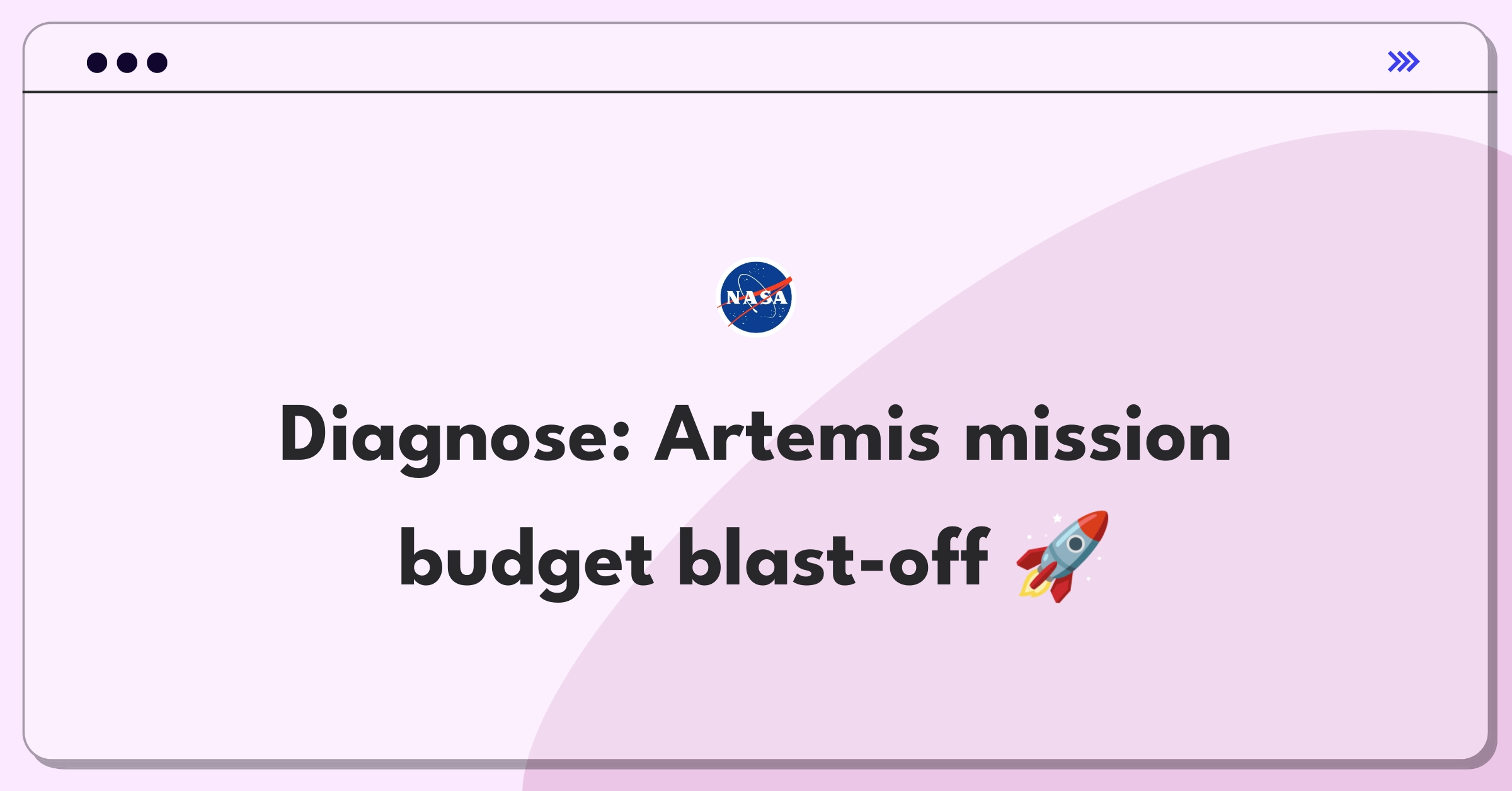 NASA

Diagnose: Artemis mission budget blast-off 🚀